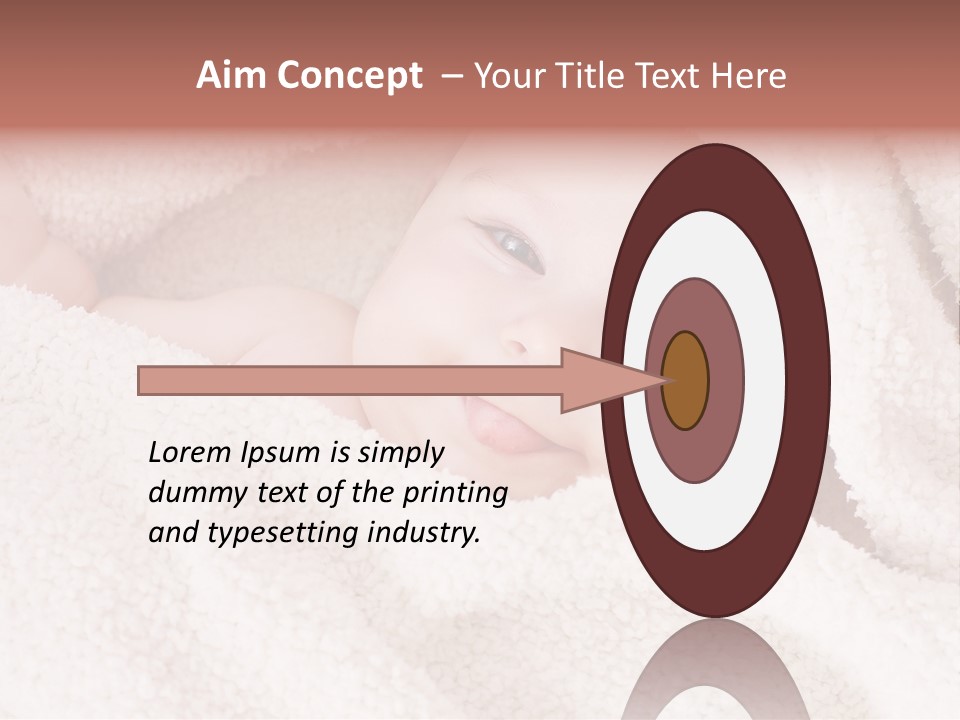 Aim Concept – Your Title Text Here

Lorem Ipsum is simply dummy text of the printing and typesetting industry.